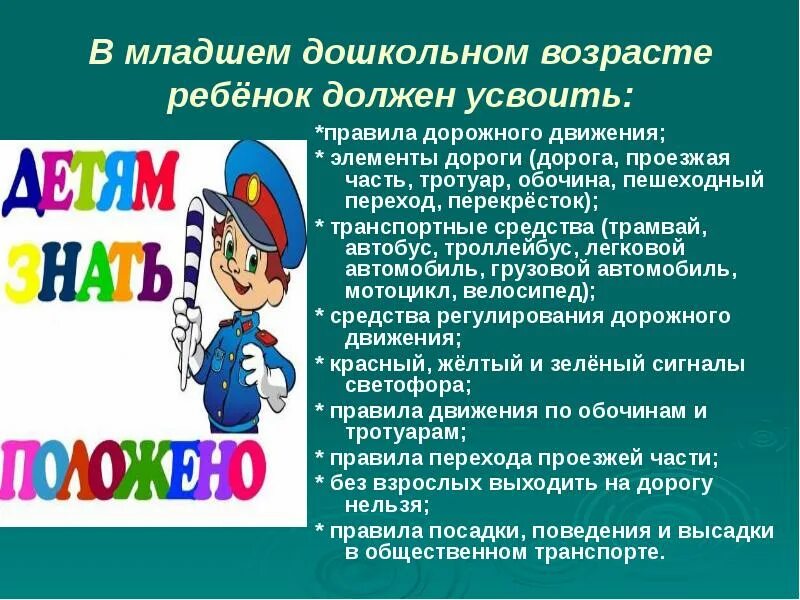 В младшем дошкольном возрасте ребёнок должен усвоить:

ДЕТЯМ ЗНАТЬ ПОЛОЖЕНО

*правила дорожного движения;
* элементы дороги (дорога, проезжая часть, тротуар, обочина, пешеходный переход, перекрёсток);
* транспортные средства (трамвай, автобус, троллейбус, легковой автомобиль, грузовой автомобиль, мотоцикл, велосипед);
* средства регулирования дорожного движения;
* красный, жёлтый и зелёный сигналы светофора;
* правила движения по обочинам и тротуарам;
* правила перехода проезжей части;
* без взрослых выходить на дорогу нельзя;
* правила посадки, поведения и высадки в общественном транспорте.